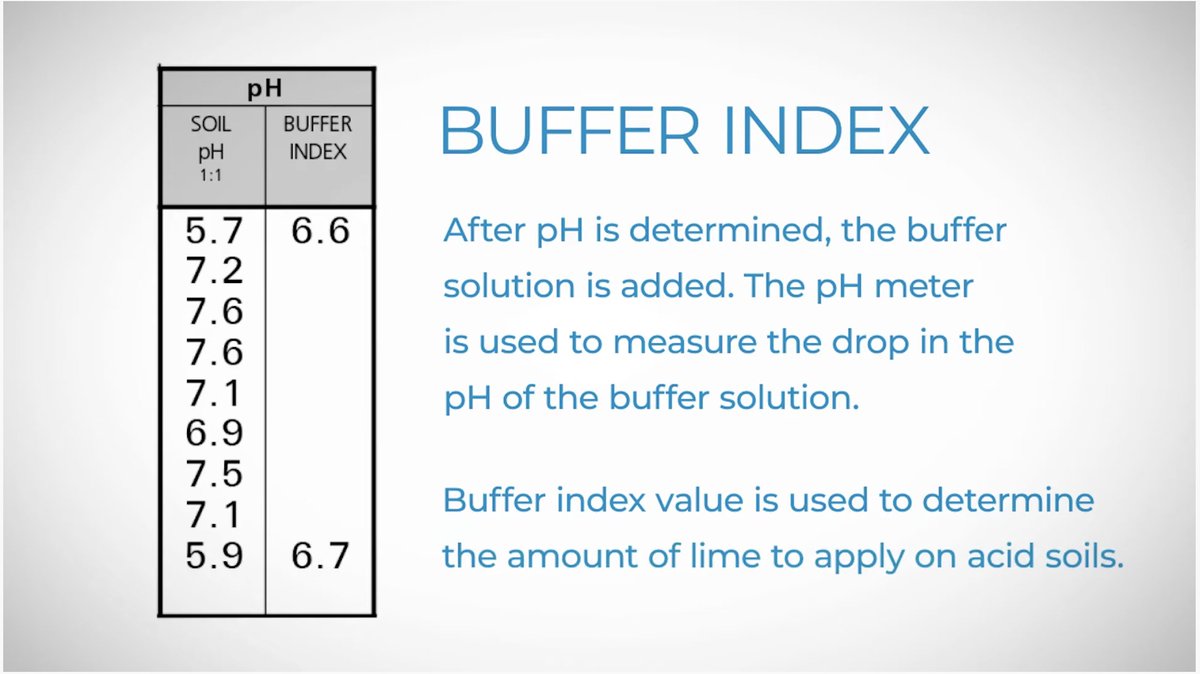 | pH | |
|---|---|
| SOIL pH 1:1 | BUFFER INDEX |
| 5.7 | 6.6 |
| 7.2 | |
| 7.6 | |
| 7.6 | |
| 7.1 | |
| 6.9 | |
| 7.5 | |
| 7.1 | |
| 5.9 | 6.7 |

BUFFER INDEX

After pH is determined, the buffer solution is added. The pH meter is used to measure the drop in the pH of the buffer solution.

Buffer index value is used to determine the amount of lime to apply on acid soils.